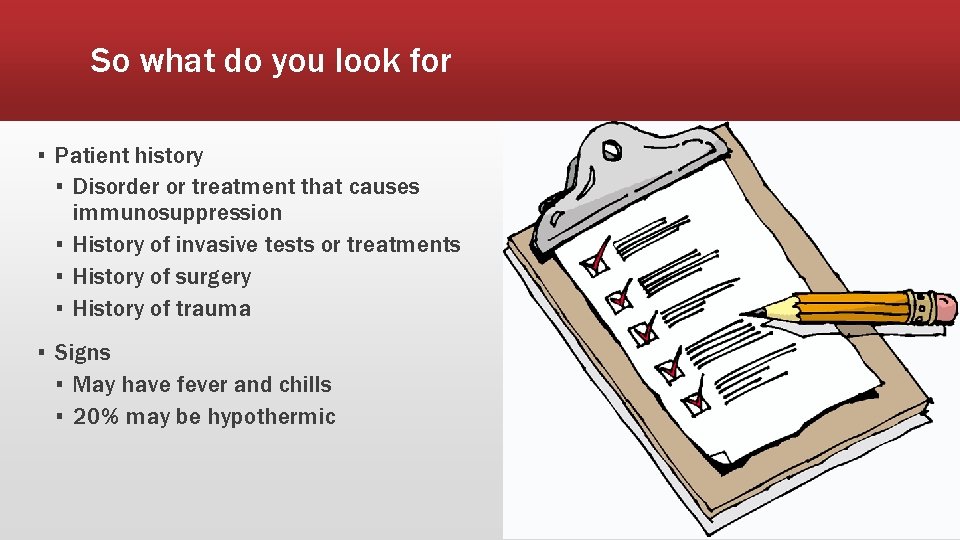 So what do you look for

▪ Patient history
  ▪ Disorder or treatment that causes immunosuppression
  ▪ History of invasive tests or treatments
  ▪ History of surgery
  ▪ History of trauma

▪ Signs
  ▪ May have fever and chills
  ▪ 20% may be hypothermic